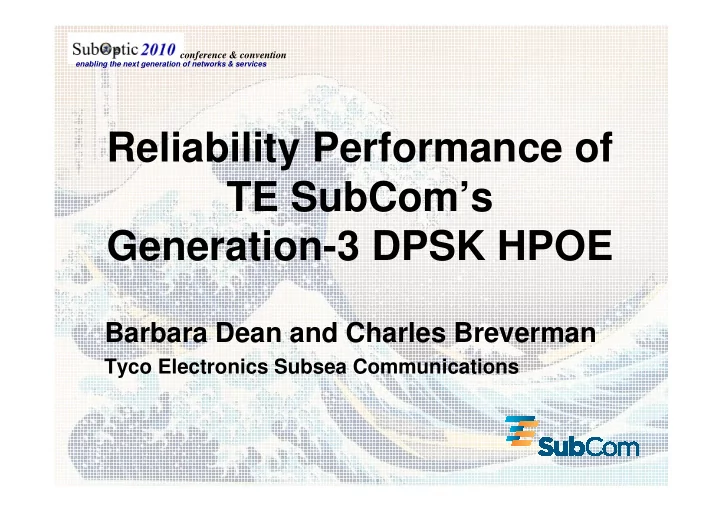 SubOptic 2010 conference & convention
enabling the next generation of networks & services

Reliability Performance of TE SubCom's Generation-3 DPSK HPOE

Barbara Dean and Charles Breverman
Tyco Electronics Subsea Communications

SubCom